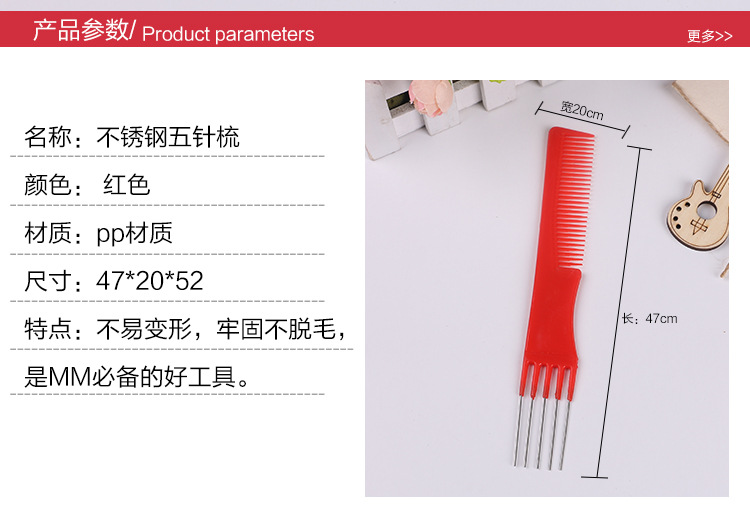 产品参数/ Product parameters

更多>>

名称：不锈钢五针梳

颜色： 红色

材质：pp材质

尺寸：47*20*52

特点：不易变形，牢固不脱毛，是MM必备的好工具。

宽20cm

长：47cm